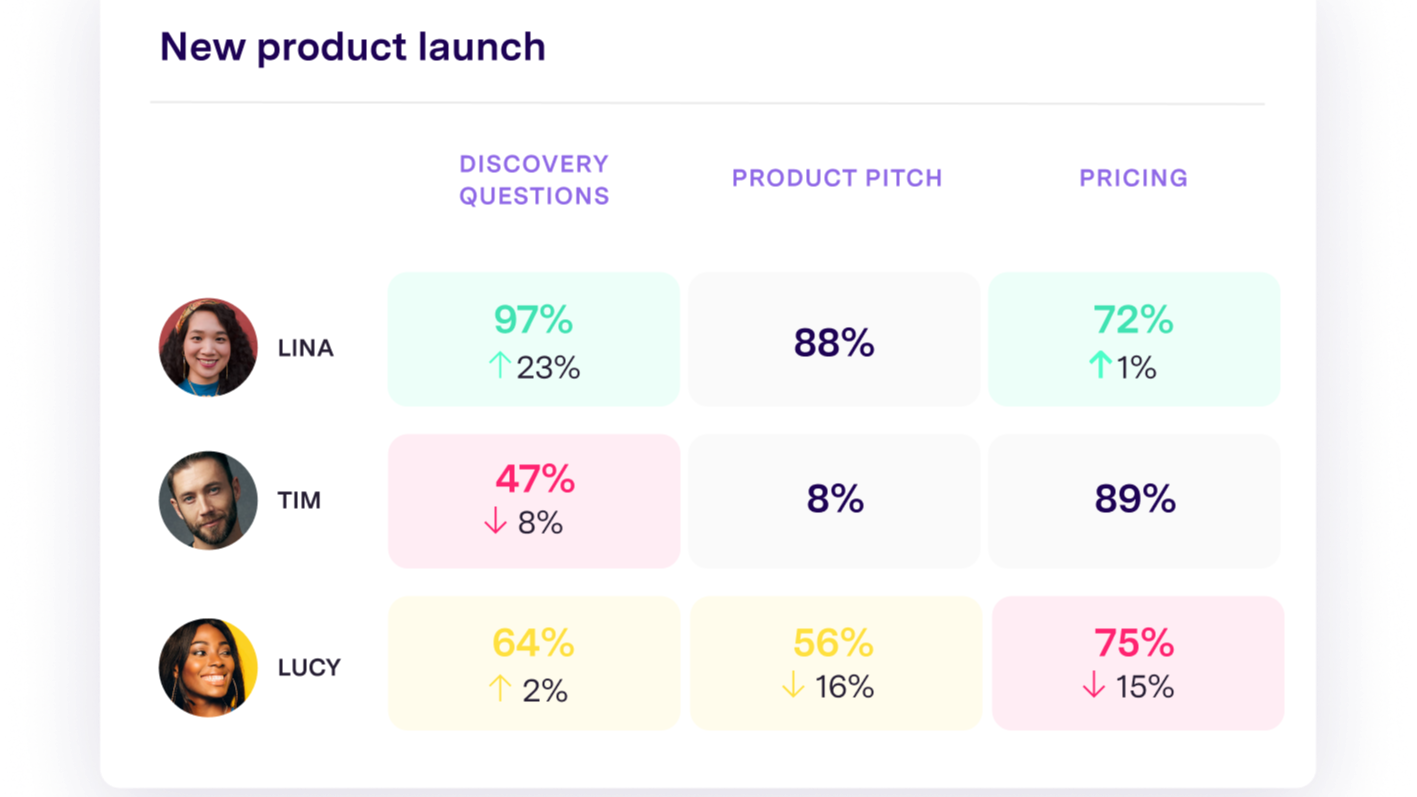 New product launch

|  | DISCOVERY QUESTIONS | PRODUCT PITCH | PRICING |
|---|---|---|---|
| LINA | 97% ↑ 23% | 88% | 72% ↑ 1% |
| TIM | 47% ↓ 8% | 8% | 89% |
| LUCY | 64% ↑ 2% | 56% ↓ 16% | 75% ↓ 15% |